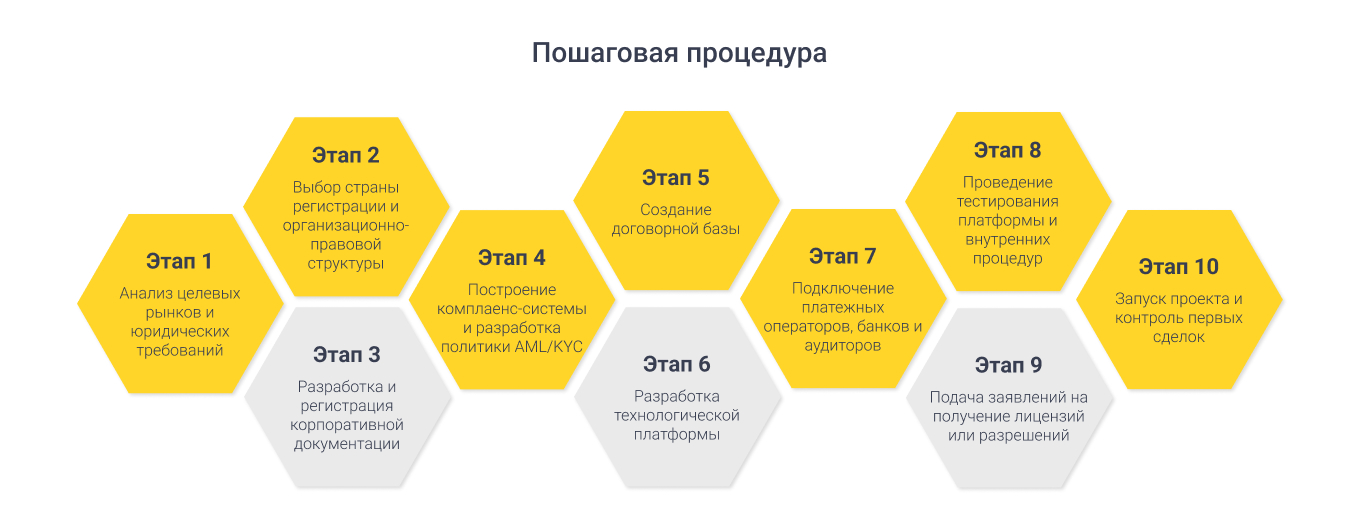 Пошаговая процедура

Этап 1
Анализ целевых рынков и юридических требований

Этап 2
Выбор страны регистрации и организационно-правовой структуры

Этап 3
Разработка и регистрация корпоративной документации

Этап 4
Построение комплаенс-системы и разработка политики AML/KYC

Этап 5
Создание договорной базы

Этап 6
Разработка технологической платформы

Этап 7
Подключение платежных операторов, банков и аудиторов

Этап 8
Проведение тестирования платформы и внутренних процедур

Этап 9
Подача заявлений на получение лицензий или разрешений

Этап 10
Запуск проекта и контроль первых сделок